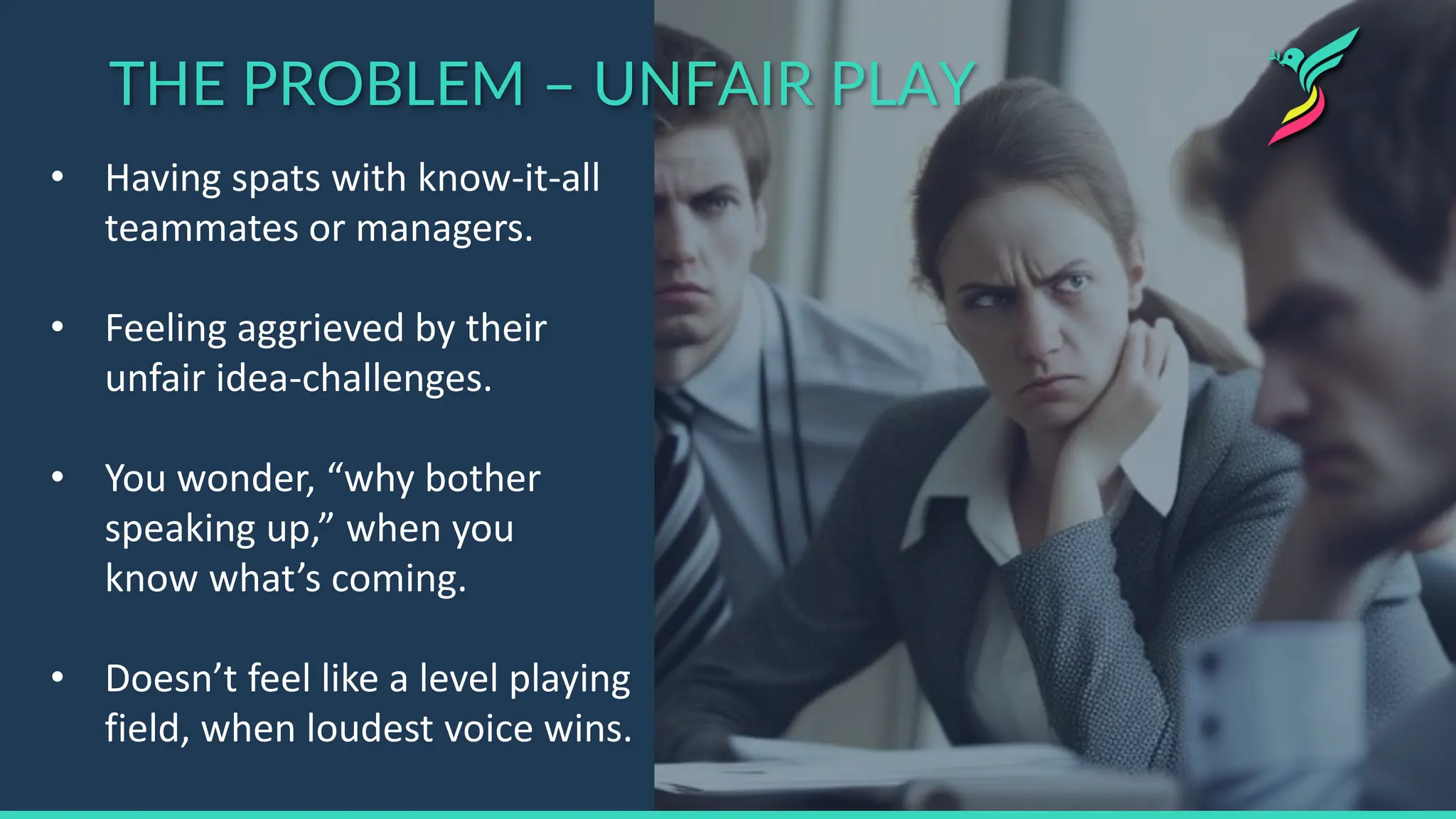 THE PROBLEM – UNFAIR PLAY

• Having spats with know-it-all teammates or managers.

• Feeling aggrieved by their unfair idea-challenges.

• You wonder, “why bother speaking up,” when you know what’s coming.

• Doesn’t feel like a level playing field, when loudest voice wins.